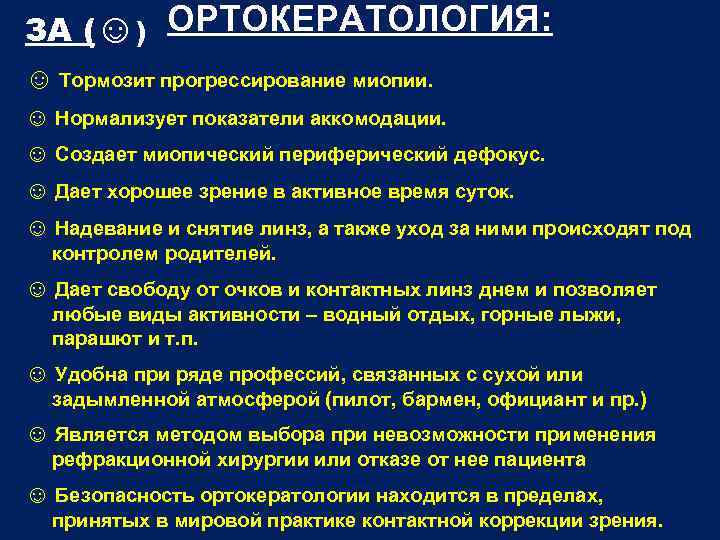 ЗА ( ☺ ) ОРТОКЕРАТОЛОГИЯ:

☺ Тормозит прогрессирование миопии.

☺ Нормализует показатели аккомодации.

☺ Создает миопический периферический дефокус.

☺ Дает хорошее зрение в активное время суток.

☺ Надевание и снятие линз, а также уход за ними происходят под контролем родителей.

☺ Дает свободу от очков и контактных линз днем и позволяет любые виды активности – водный отдых, горные лыжи, парашют и т.п.

☺ Удобна при ряде профессий, связанных с сухой или задымленной атмосферой (пилот, бармен, официант и пр.)

☺ Является методом выбора при невозможности применения рефракционной хирургии или отказе от нее пациента

☺ Безопасность ортокератологии находится в пределах, принятых в мировой практике контактной коррекции зрения.